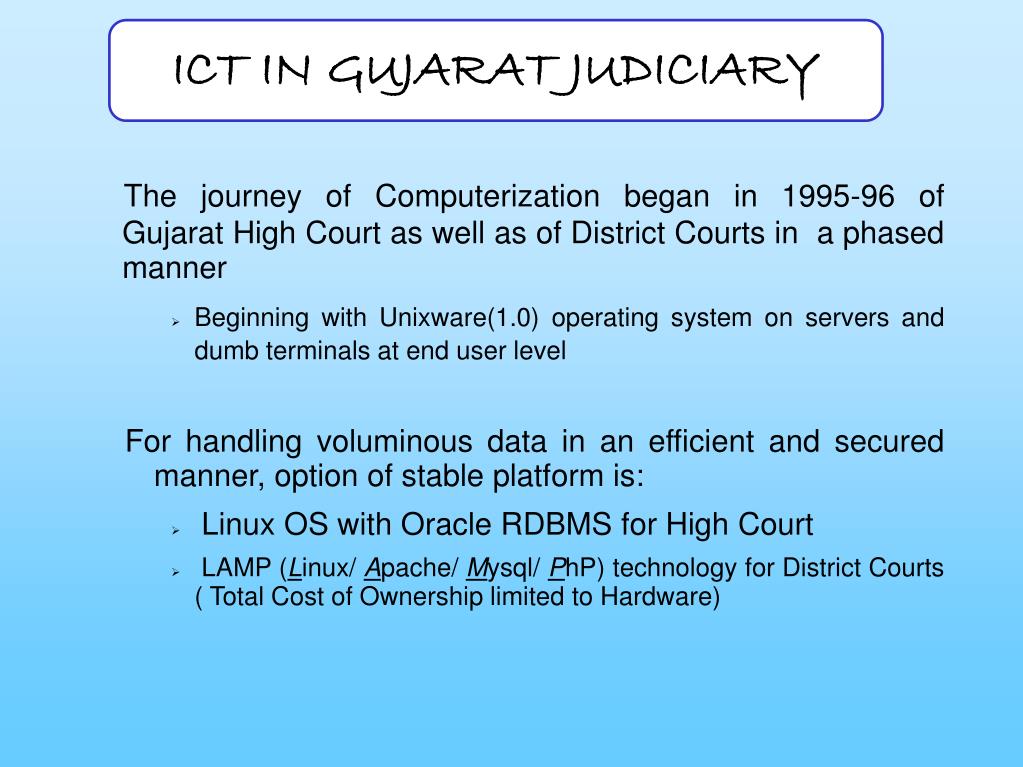 ICT IN GUJARAT JUDICIARY

The journey of Computerization began in 1995-96 of Gujarat High Court as well as of District Courts in a phased manner

➢ Beginning with Unixware(1.0) operating system on servers and dumb terminals at end user level

For handling voluminous data in an efficient and secured manner, option of stable platform is:

➢ Linux OS with Oracle RDBMS for High Court

➢ LAMP (Linux/ Apache/ Mysql/ PhP) technology for District Courts ( Total Cost of Ownership limited to Hardware)